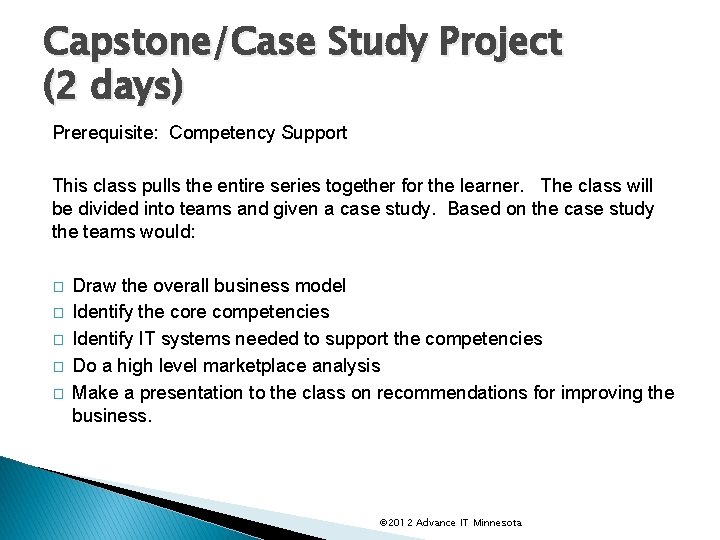 Capstone/Case Study Project (2 days)

Prerequisite: Competency Support

This class pulls the entire series together for the learner. The class will be divided into teams and given a case study. Based on the case study the teams would:

□ Draw the overall business model
□ Identify the core competencies
□ Identify IT systems needed to support the competencies
□ Do a high level marketplace analysis
□ Make a presentation to the class on recommendations for improving the business.

©2012 Advance IT Minnesota